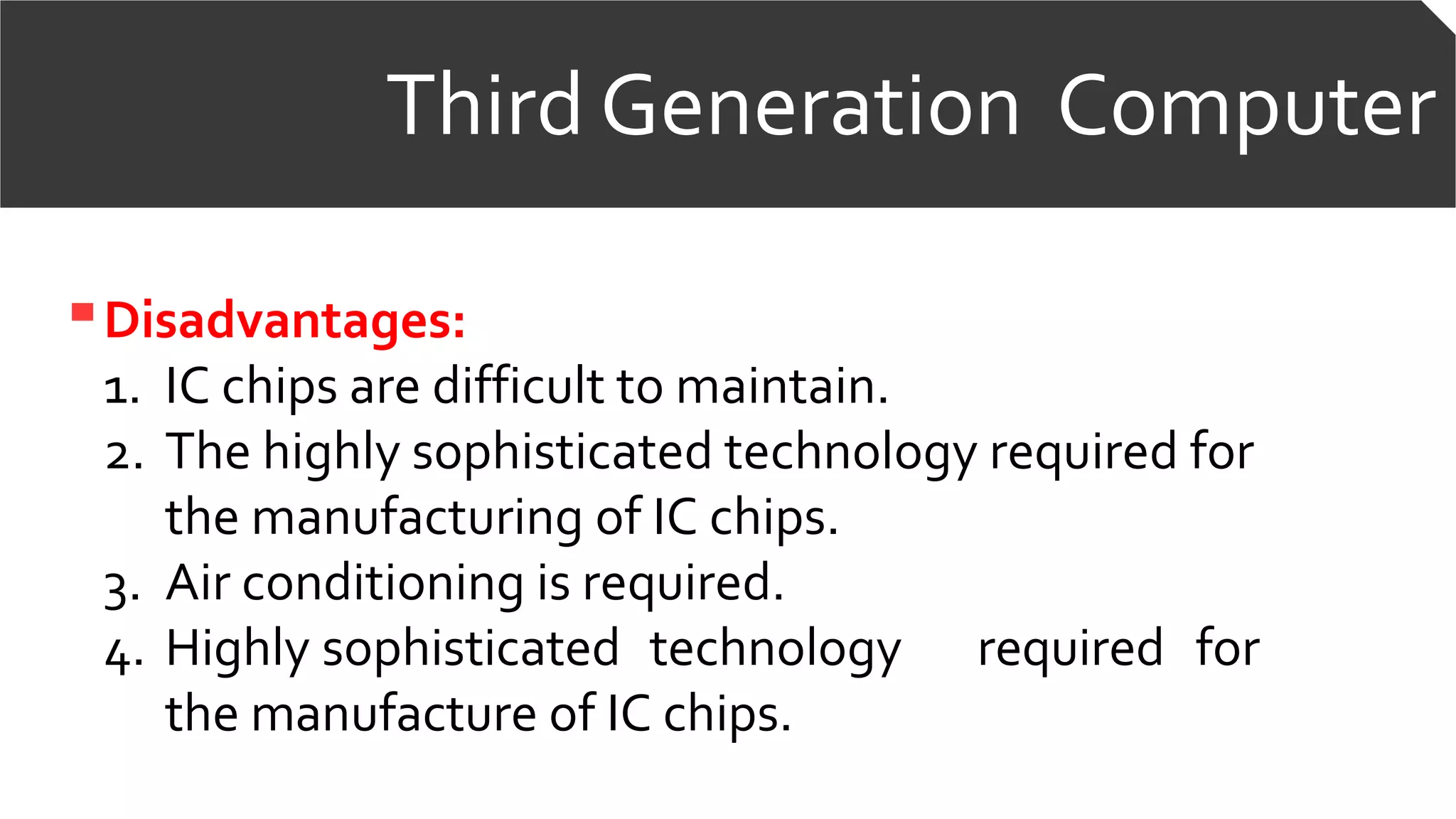 Third Generation Computer

Disadvantages:
1. IC chips are difficult to maintain.
2. The highly sophisticated technology required for the manufacturing of IC chips.
3. Air conditioning is required.
4. Highly sophisticated technology required for the manufacture of IC chips.